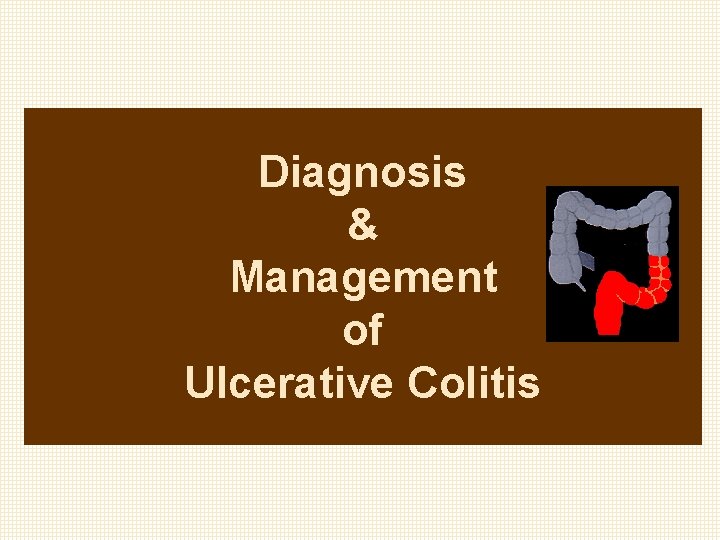 Diagnosis
&
Management
of
Ulcerative Colitis